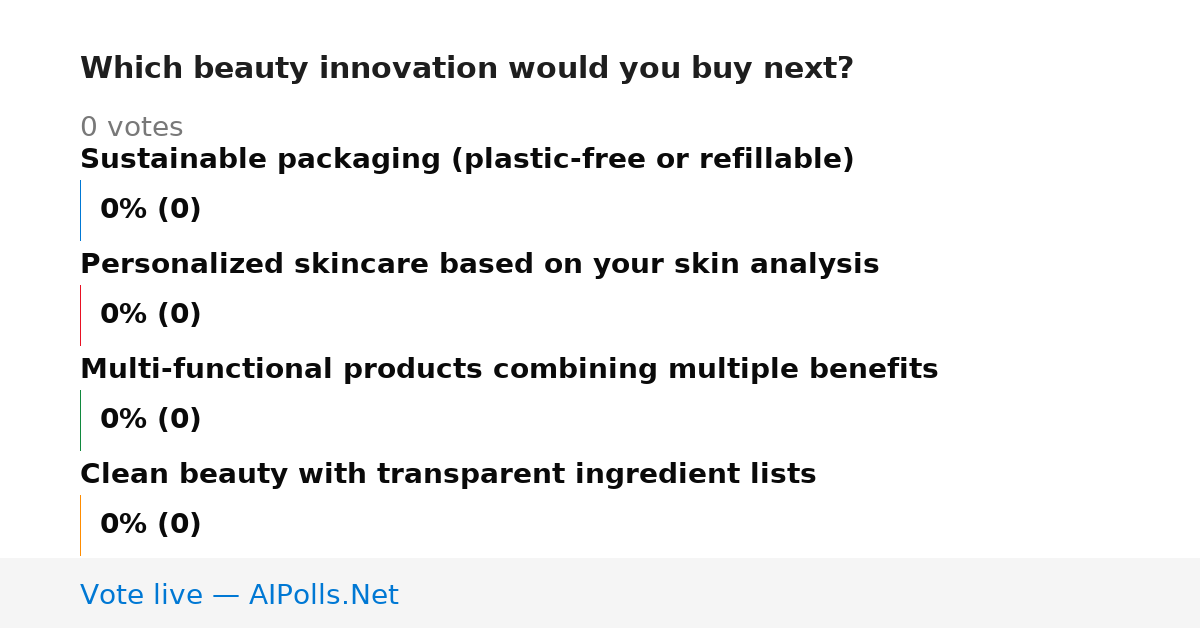 Which beauty innovation would you buy next?

0 votes

Sustainable packaging (plastic-free or refillable)

0% (0)

Personalized skincare based on your skin analysis

0% (0)

Multi-functional products combining multiple benefits

0% (0)

Clean beauty with transparent ingredient lists

0% (0)

Vote live — AIPolls.Net